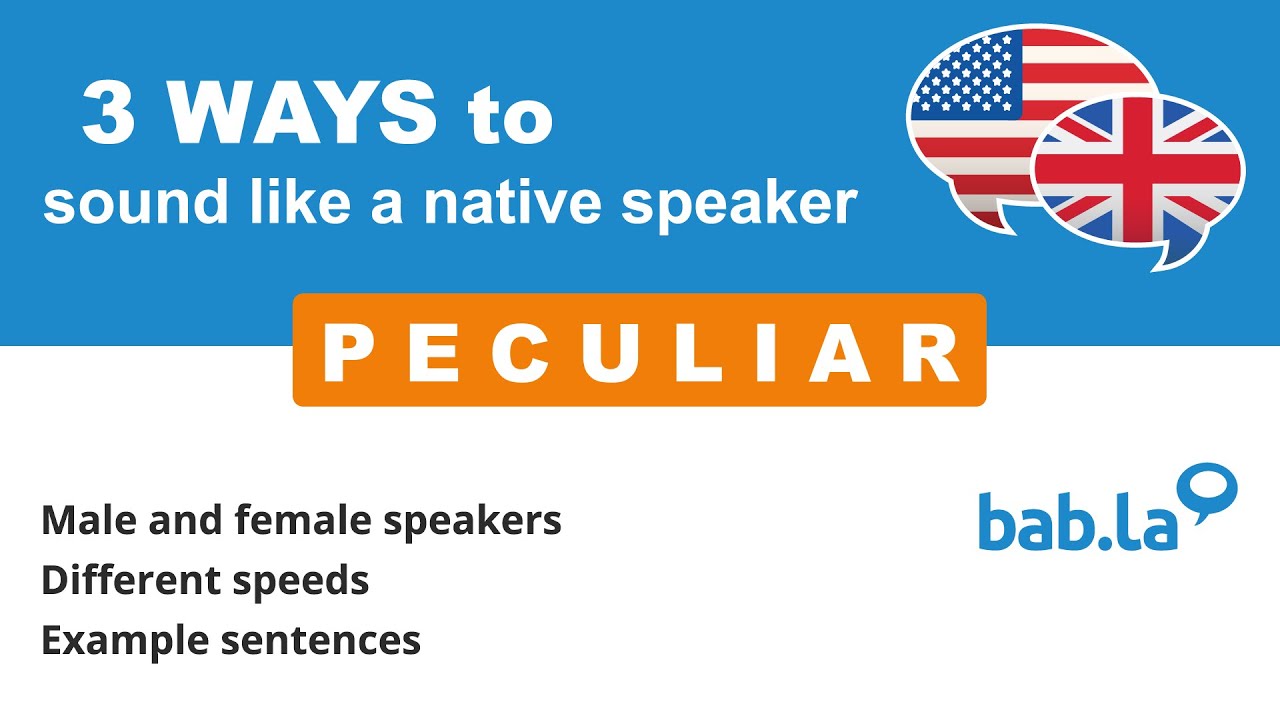 3 WAYS to
sound like a native speaker

PECULIAR

Male and female speakers
Different speeds
Example sentences

bab.la